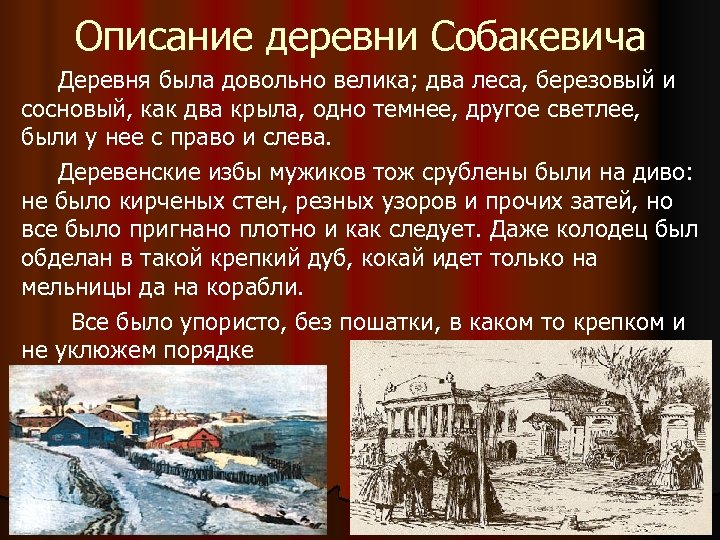 Описание деревни Собакевича

Деревня была довольно велика; два леса, березовый и сосновый, как два крыла, одно темнее, другое светлее, были у нее с право и слева.

Деревенские избы мужиков тож срублены были на диво: не было кирченых стен, резных узоров и прочих затей, но все было пригнано плотно и как следует. Даже колодец был обделан в такой крепкий дуб, кокай идет только на мельницы да на корабли.

Все было упористо, без пошатки, в каком то крепком и не уклюжем порядке